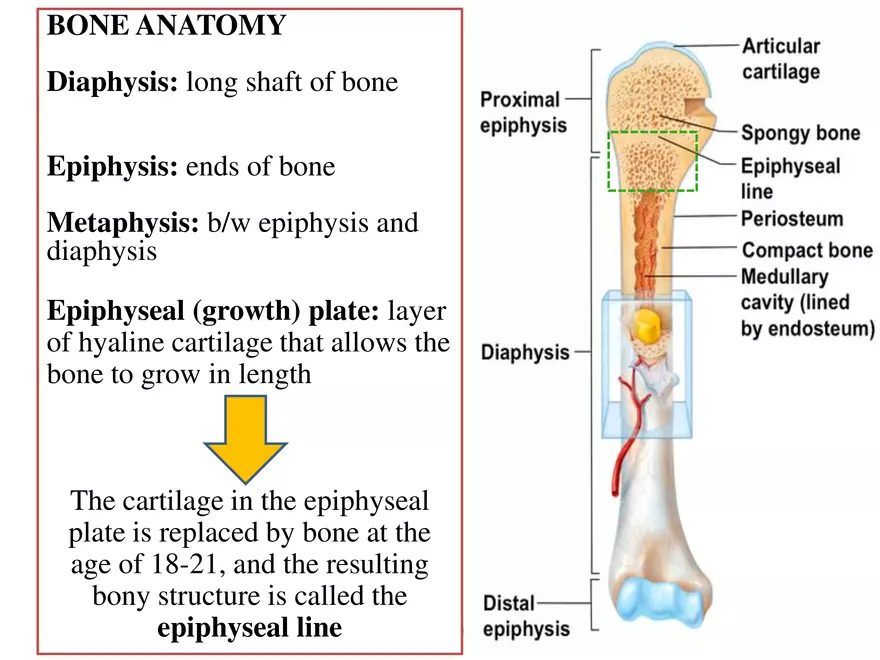 BONE ANATOMY

Diaphysis: long shaft of bone

Epiphysis: ends of bone

Metaphysis: b/w epiphysis and diaphysis

Epiphyseal (growth) plate: layer of hyaline cartilage that allows the bone to grow in length

The cartilage in the epiphyseal plate is replaced by bone at the age of 18-21, and the resulting bony structure is called the epiphyseal line

Proximal epiphysis

Diaphysis

Distal epiphysis

Articular cartilage

Spongy bone

Epiphyseal line

Periosteum

Compact bone

Medullary cavity (lined by endosteum)